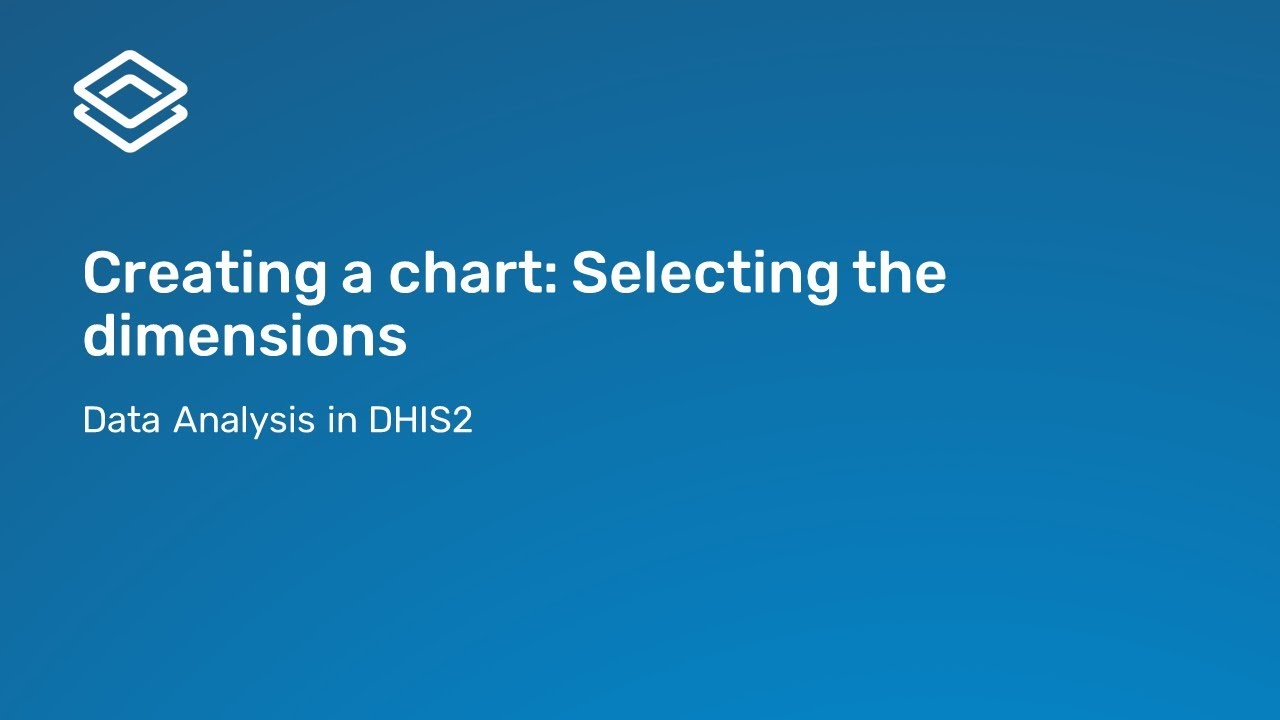 Creating a chart: Selecting the dimensions

Data Analysis in DHIS2